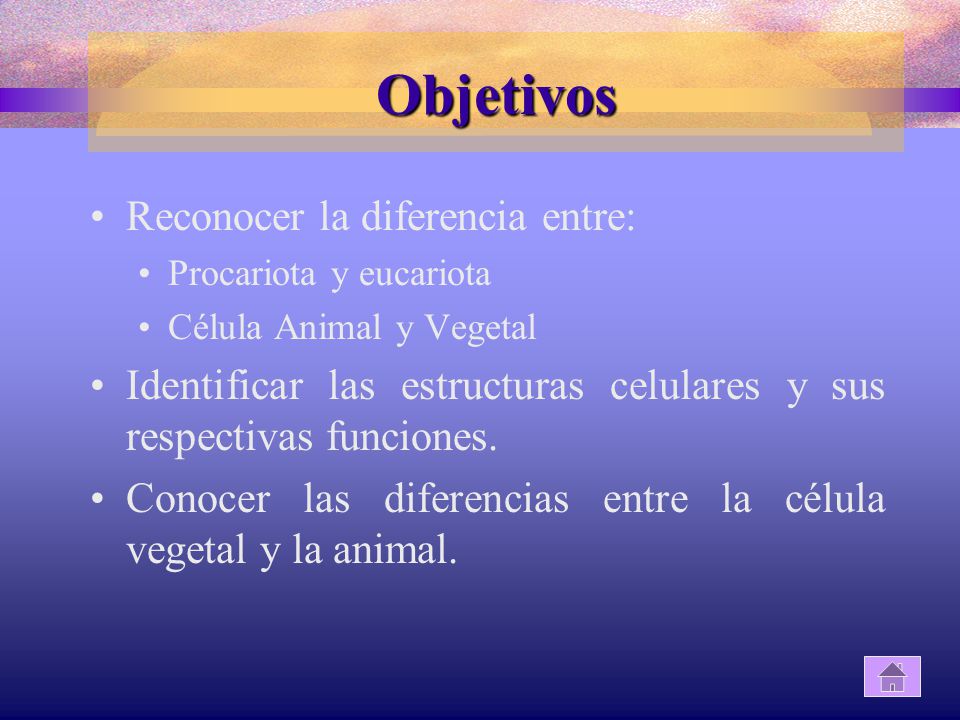 Objetivos

• Reconocer la diferencia entre:
  • Procariota y eucariota
  • Célula Animal y Vegetal
• Identificar las estructuras celulares y sus respectivas funciones.
• Conocer las diferencias entre la célula vegetal y la animal.